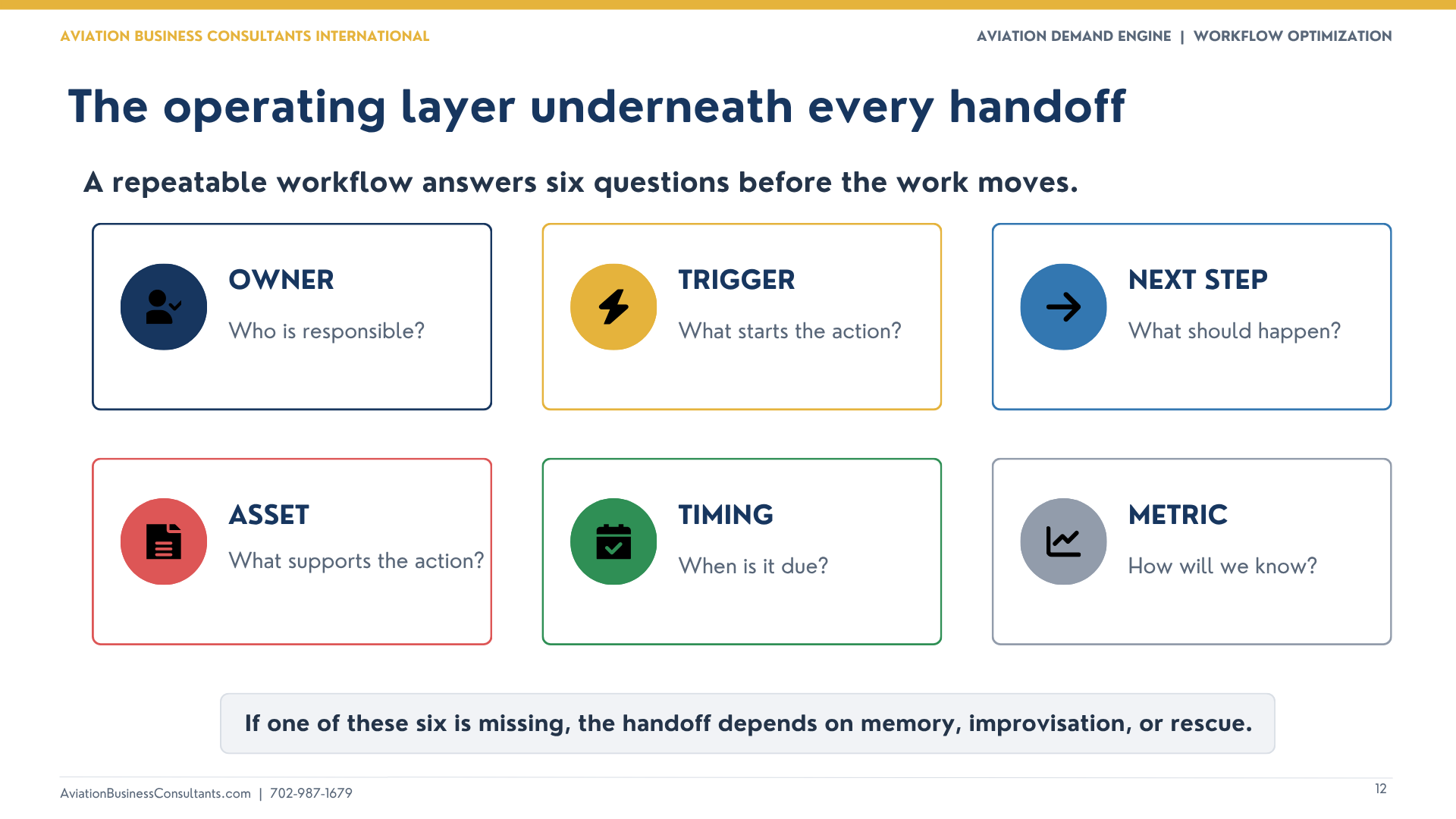 AVIATION BUSINESS CONSULTANTS INTERNATIONAL

AVIATION DEMAND ENGINE | WORKFLOW OPTIMIZATION

The operating layer underneath every handoff

A repeatable workflow answers six questions before the work moves.

OWNER
Who is responsible?

TRIGGER
What starts the action?

NEXT STEP
What should happen?

ASSET
What supports the action?

TIMING
When is it due?

METRIC
How will we know?

If one of these six is missing, the handoff depends on memory, improvisation, or rescue.

AviationBusinessConsultants.com | 702-987-1679

12